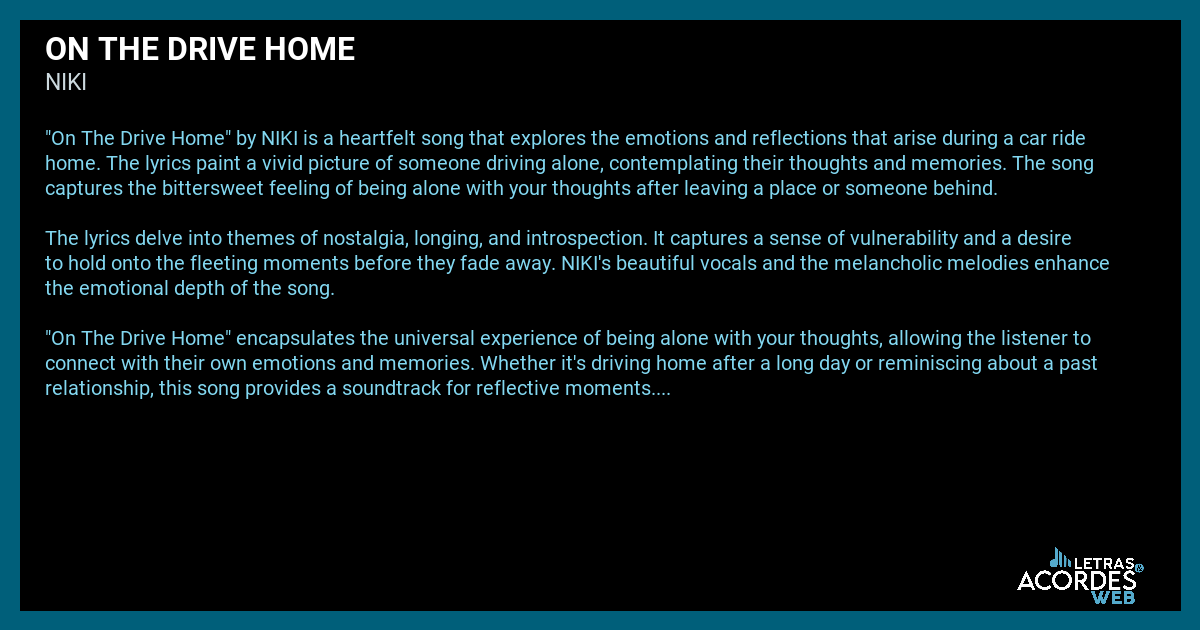 ON THE DRIVE HOME
NIKI

"On The Drive Home" by NIKI is a heartfelt song that explores the emotions and reflections that arise during a car ride home. The lyrics paint a vivid picture of someone driving alone, contemplating their thoughts and memories. The song captures the bittersweet feeling of being alone with your thoughts after leaving a place or someone behind.

The lyrics delve into themes of nostalgia, longing, and introspection. It captures a sense of vulnerability and a desire to hold onto the fleeting moments before they fade away. NIKI's beautiful vocals and the melancholic melodies enhance the emotional depth of the song.

"On The Drive Home" encapsulates the universal experience of being alone with your thoughts, allowing the listener to connect with their own emotions and memories. Whether it's driving home after a long day or reminiscing about a past relationship, this song provides a soundtrack for reflective moments....

LETRAS
ACORDES
WEB